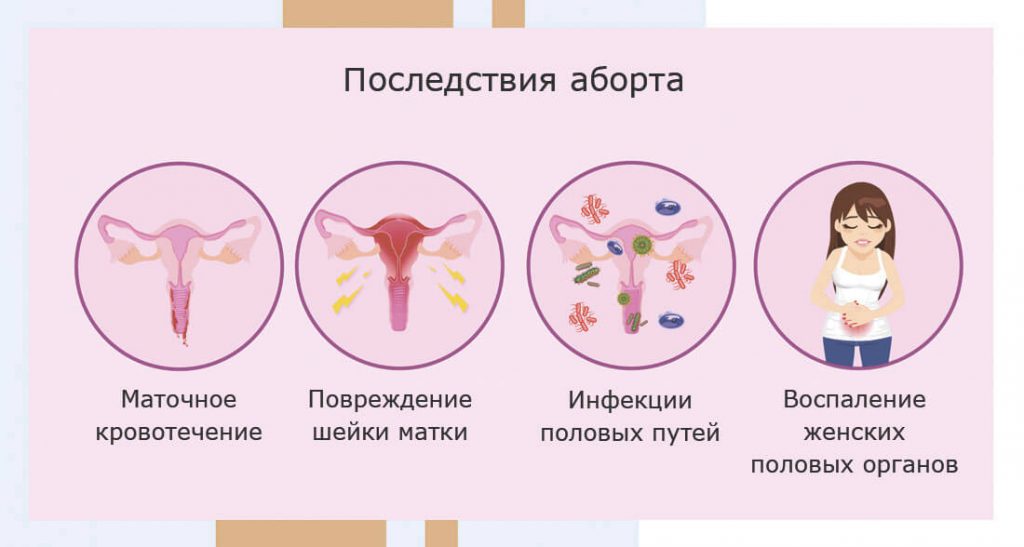 Последствия аборта

Маточное кровотечение

Повреждение шейки матки

Инфекции половых путей

Воспаление женских половых органов